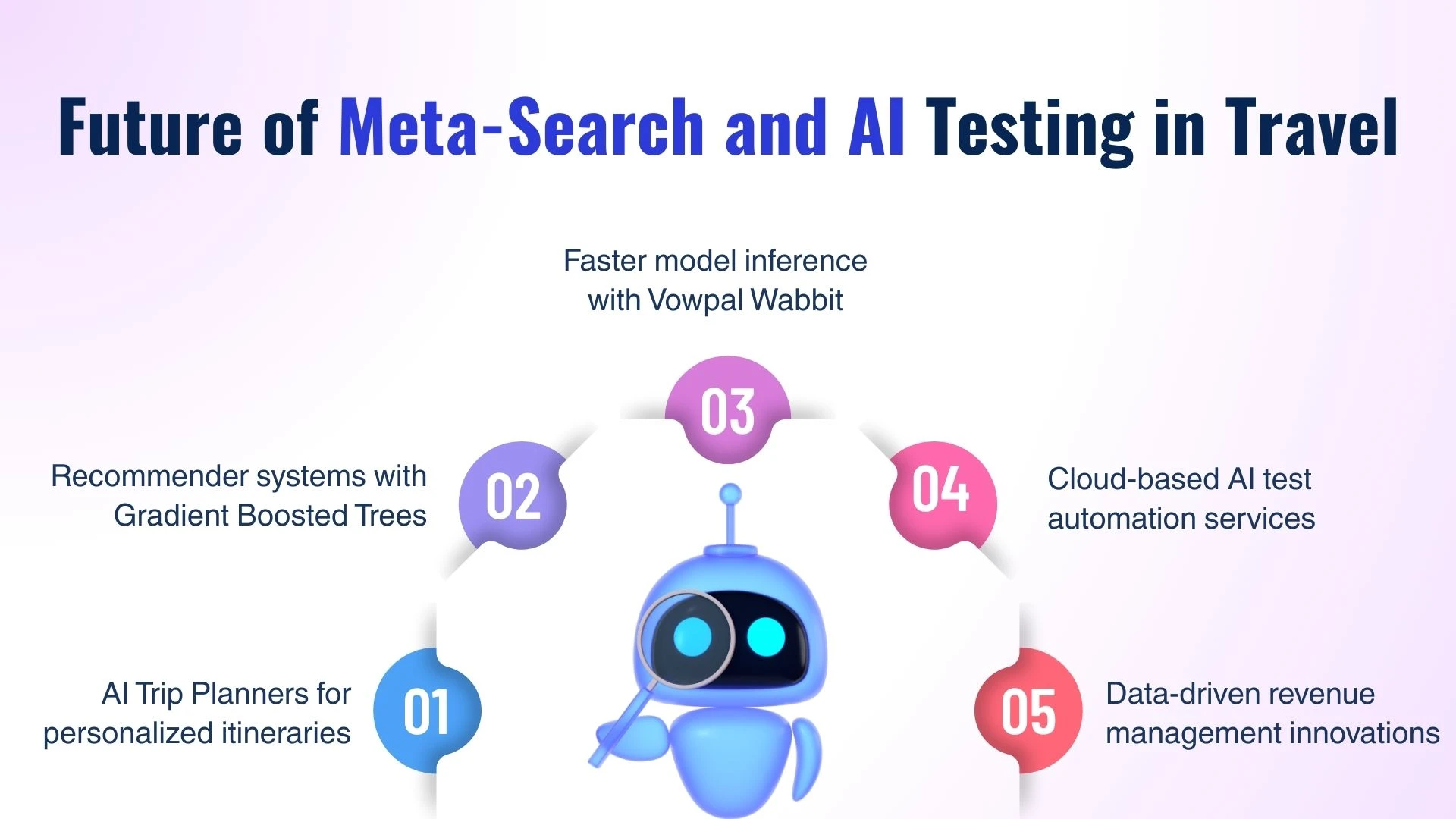 Future of Meta-Search and AI Testing in Travel

01
AI Trip Planners for personalized itineraries

02
Recommender systems with Gradient Boosted Trees

03
Faster model inference with Vowpal Wabbit

04
Cloud-based AI test automation services

05
Data-driven revenue management innovations